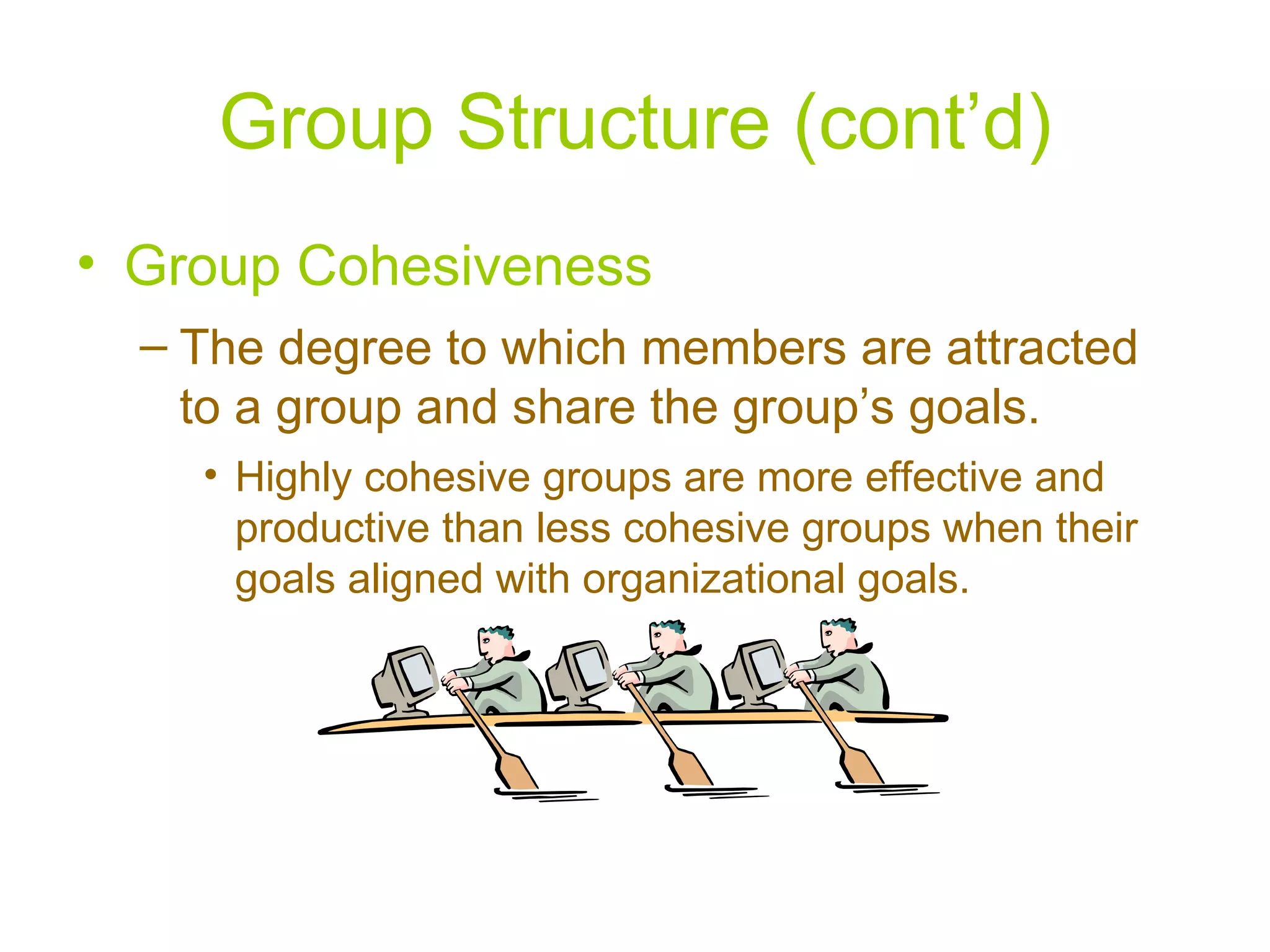 Group Structure (cont’d)

• Group Cohesiveness

– The degree to which members are attracted to a group and share the group’s goals.

• Highly cohesive groups are more effective and productive than less cohesive groups when their goals aligned with organizational goals.